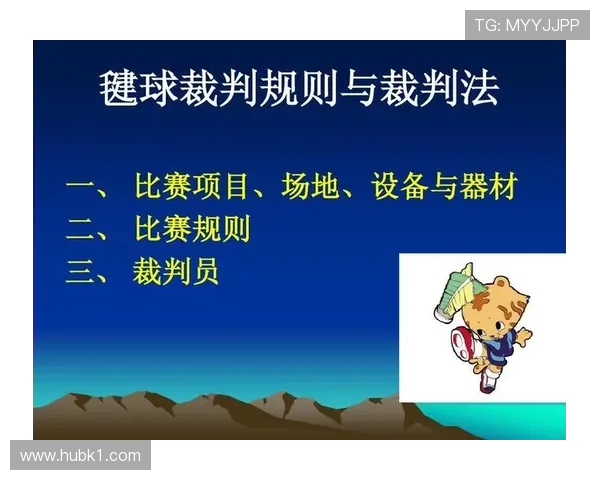 TG: MYYJJPP

毽球裁判规则与裁判法

一、 比赛项目、场地、设备与器材
二、 比赛规则
三、 裁判员

www.hubk1.com